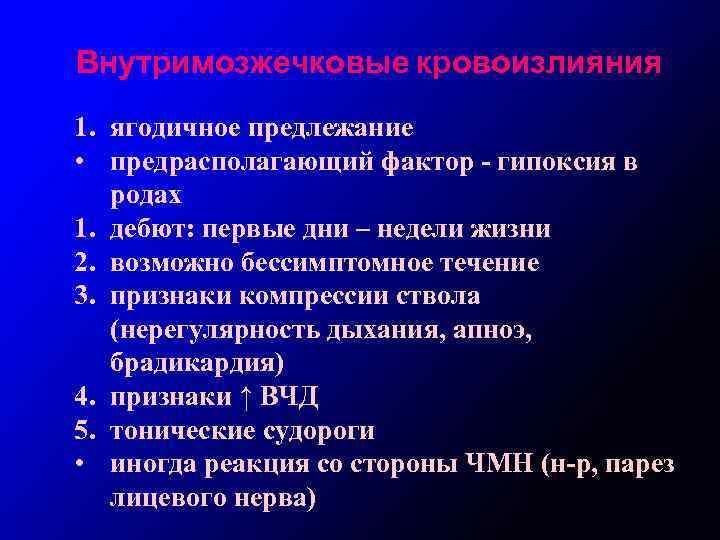 Внутримозжечковые кровоизлияния

1. ягодичное предлежание
• предрасполагающий фактор - гипоксия в родах
1. дебют: первые дни – недели жизни
2. возможно бессимптомное течение
3. признаки компрессии ствола (нерегулярность дыхания, апноэ, брадикардия)
4. признаки ↑ ВЧД
5. тонические судороги
• иногда реакция со стороны ЧМН (н-р, парез лицевого нерва)